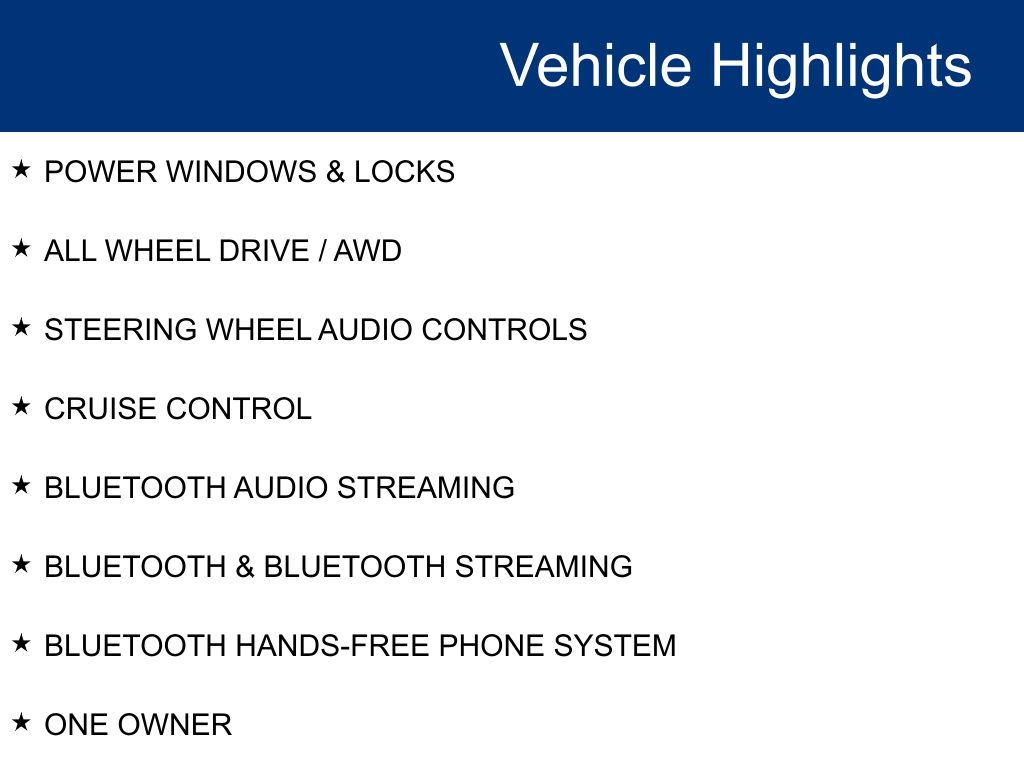 Vehicle Highlights

★ POWER WINDOWS & LOCKS

★ ALL WHEEL DRIVE / AWD

★ STEERING WHEEL AUDIO CONTROLS

★ CRUISE CONTROL

★ BLUETOOTH AUDIO STREAMING

★ BLUETOOTH & BLUETOOTH STREAMING

★ BLUETOOTH HANDS-FREE PHONE SYSTEM

★ ONE OWNER